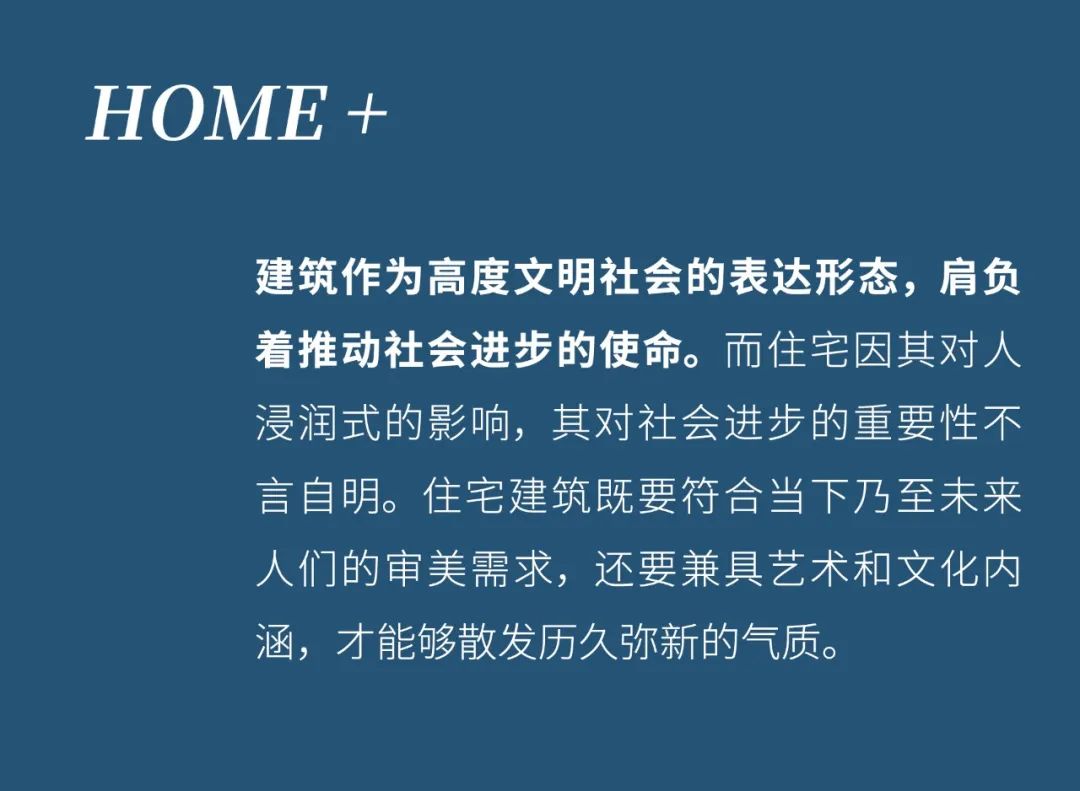 HOME +

建筑作为高度文明社会的表达形态，肩负着推动社会进步的使命。而住宅因其对人浸润式的影响，其对社会进步的重要性不言自明。住宅建筑既要符合当下乃至未来人们的审美需求，还要兼具艺术和文化内涵，才能够散发历久弥新的气质。